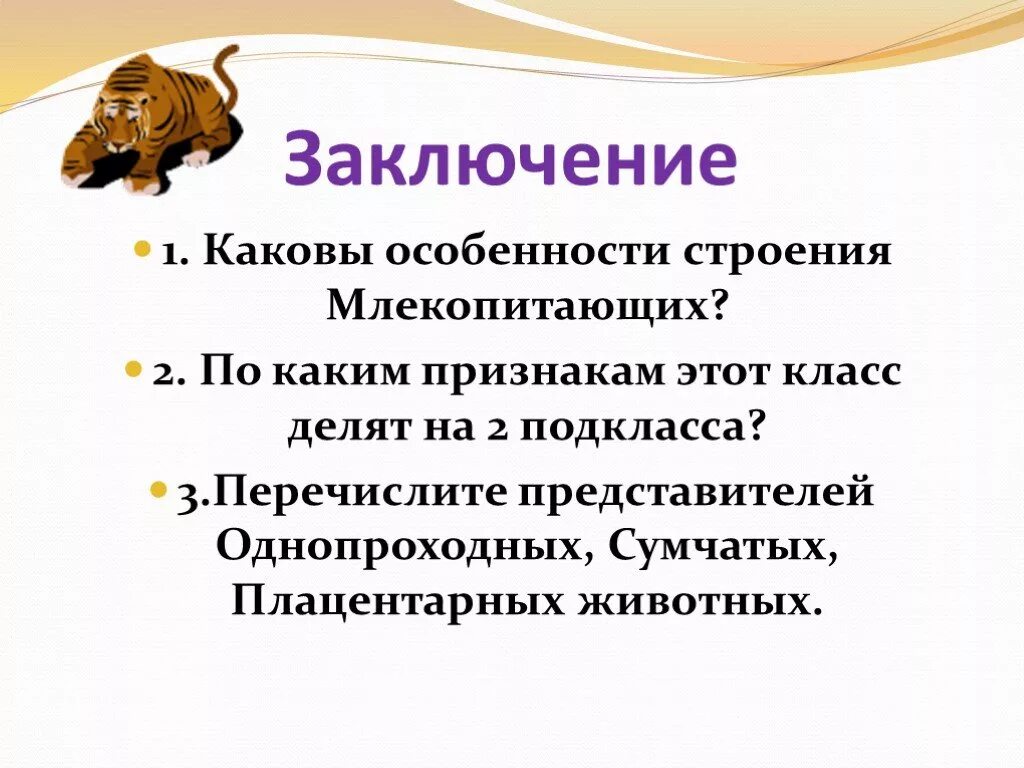 Заключение

1. Каковы особенности строения Млекопитающих?

2. По каким признакам этот класс делят на 2 подкласса?

3.Перечислите представителей Однопроходных, Сумчатых, Плацентарных животных.